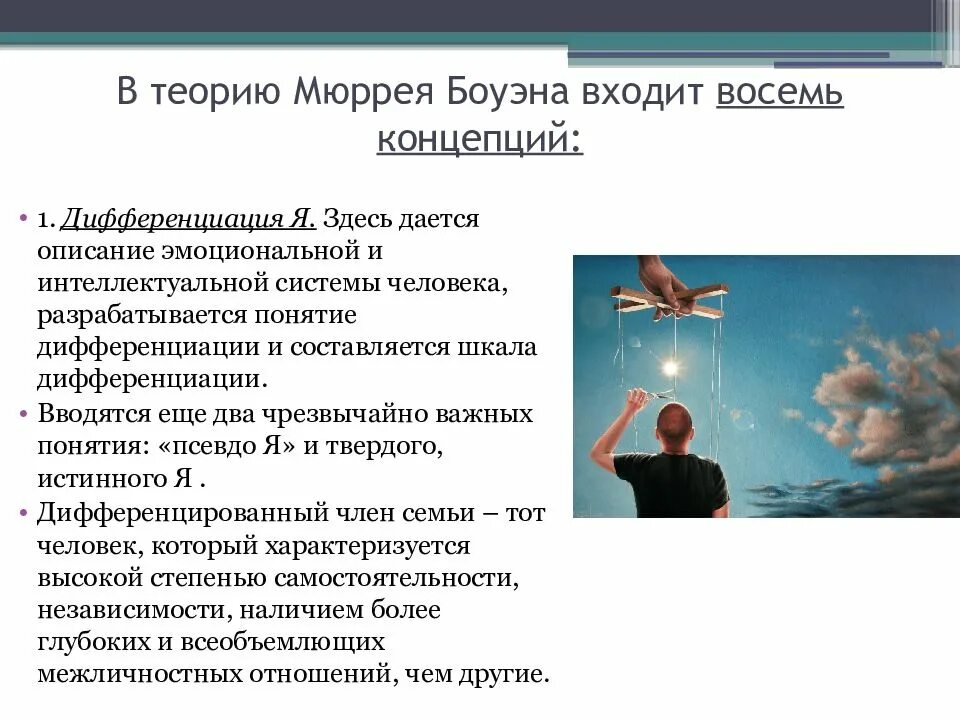 В теорию Мюррея Боуэна входит восемь концепций:

• 1. Дифференциация Я. Здесь дается описание эмоциональной и интеллектуальной системы человека, разрабатывается понятие дифференциации и составляется шкала дифференциации.
• Вводятся еще два чрезвычайно важных понятия: «псевдо Я» и твердого, истинного Я .
• Дифференцированный член семьи – тот человек, который характеризуется высокой степенью самостоятельности, независимости, наличием более глубоких и всеобъемлющих межличностных отношений, чем другие.